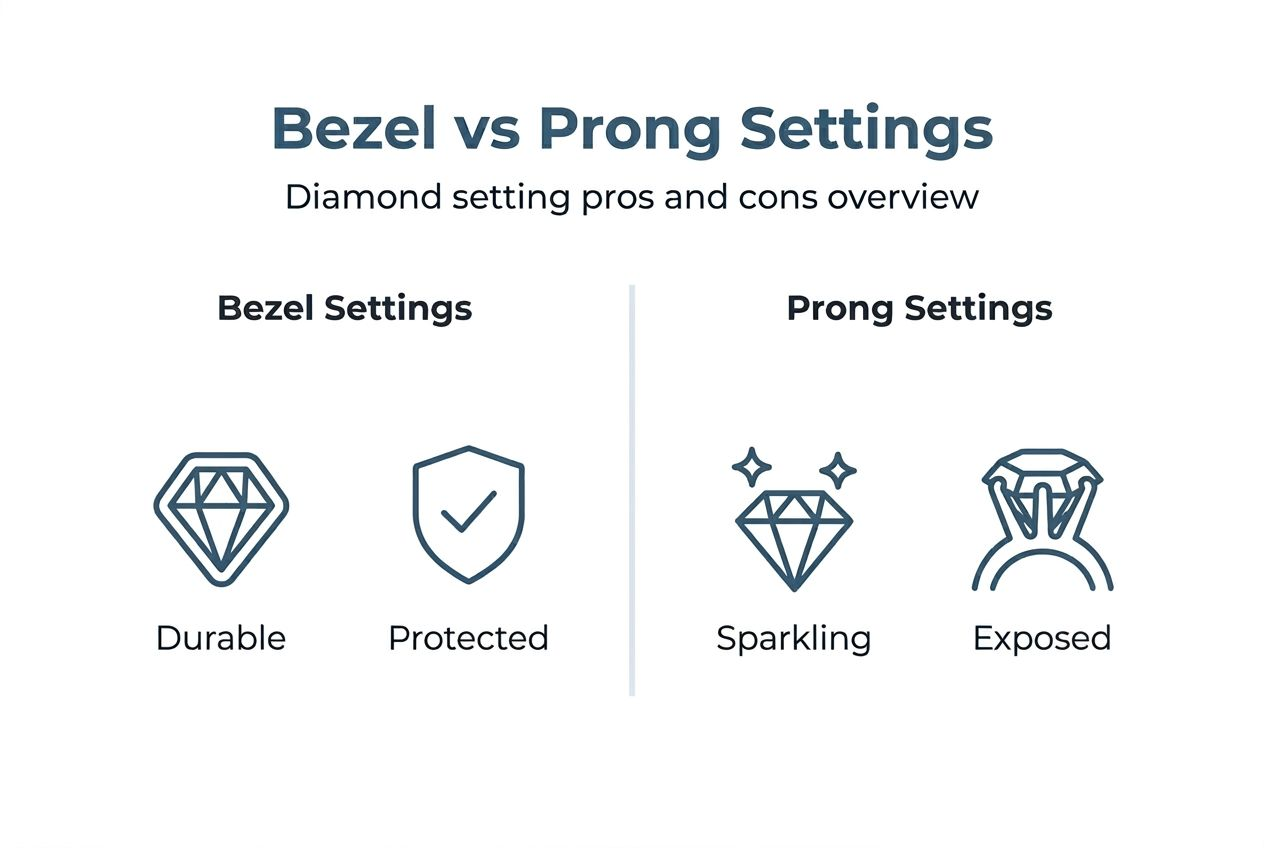 Bezel vs Prong Settings

Diamond setting pros and cons overview

Bezel Settings

Durable

Protected

Prong Settings

Sparkling

Exposed